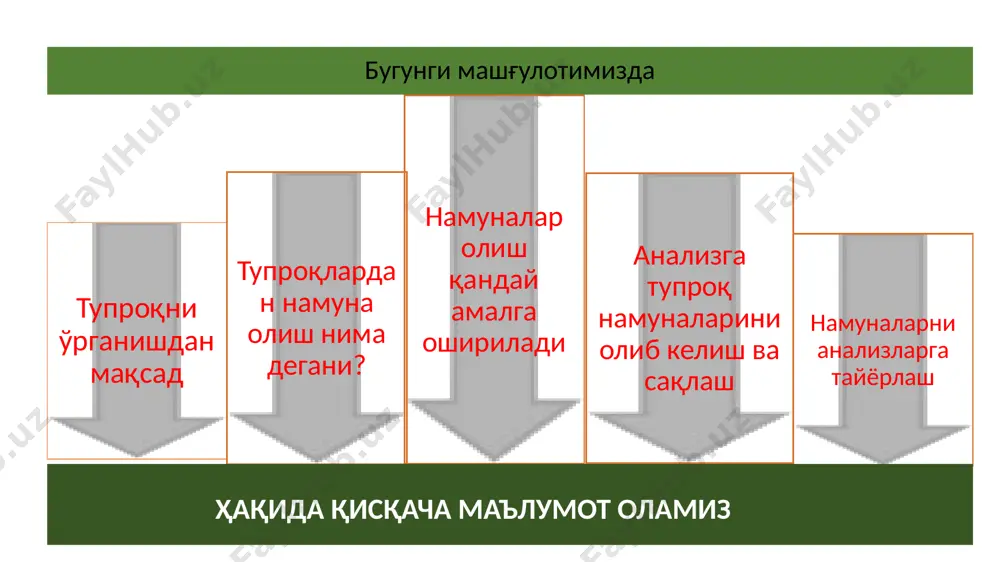 Бугунги машғулотимизда

Тупроқни ўрганишдан мақсад

Тупроқлардан намуна олиш нима дегани?

Намуналар олиш қандай амалга оширилади

Анализга тупроқ намуналарини олиб келиш ва сақлаш

Намуналарни анализларга тайёрлаш

ҲАҚИДА ҚИСҚАЧА МАЪЛУМОТ ОЛАМИЗ

FaylHub.uz